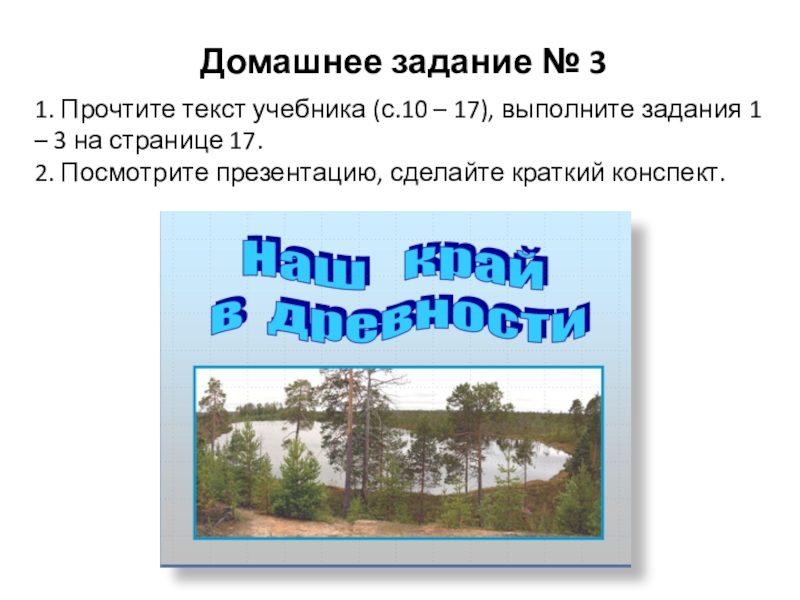 Домашнее задание № 3

1. Прочтите текст учебника (с.10 – 17), выполните задания 1 – 3 на странице 17.

2. Посмотрите презентацию, сделайте краткий конспект.

Наш край в древности